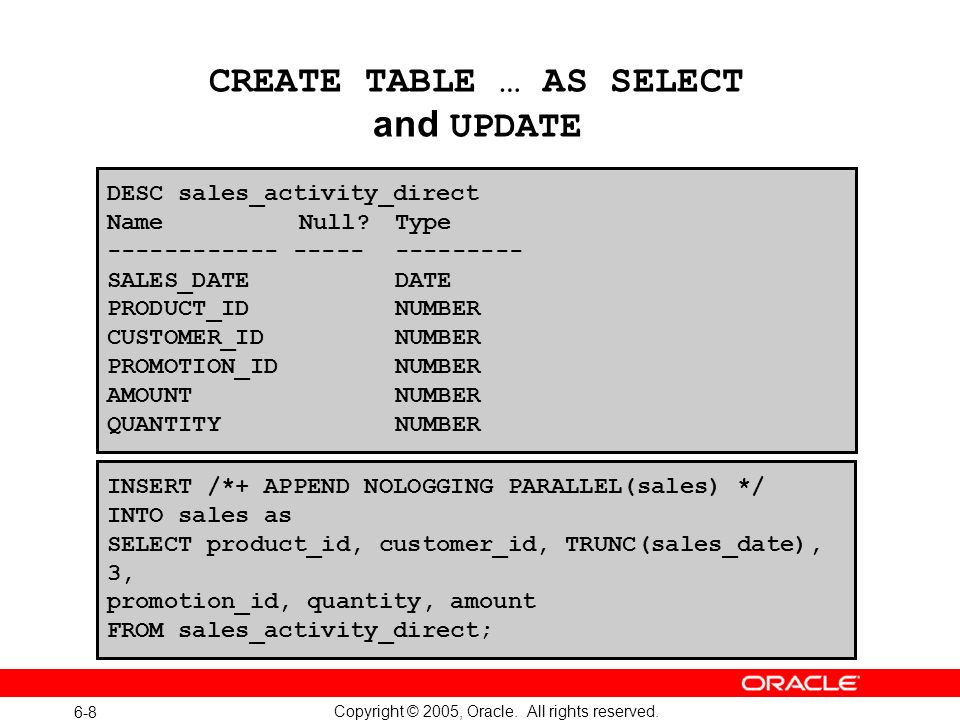 CREATE TABLE … AS SELECT and UPDATE

DESC sales_activity_direct
Name          Null?  Type
------------ -----  ---------
SALES_DATE           DATE
PRODUCT_ID           NUMBER
CUSTOMER_ID          NUMBER
PROMOTION_ID         NUMBER
AMOUNT               NUMBER
QUANTITY             NUMBER

INSERT /*+ APPEND NOLOGGING PARALLEL(sales) */
INTO sales as
SELECT product_id, customer_id, TRUNC(sales_date), 3,
promotion_id, quantity, amount
FROM sales_activity_direct;

ORACLE

6-8

Copyright © 2005, Oracle. All rights reserved.